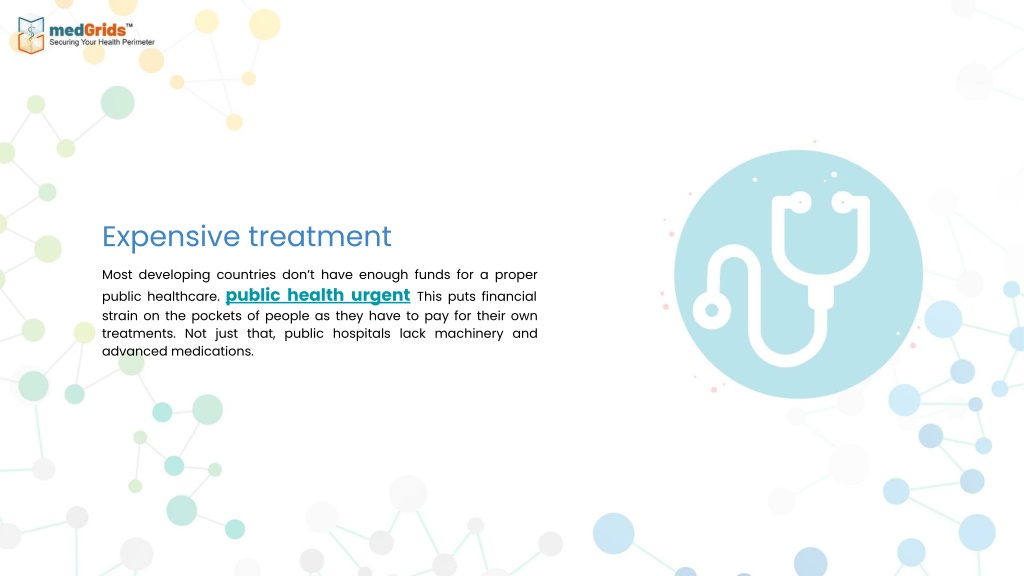 medGrids™
Securing Your Health Perimeter

Expensive treatment

Most developing countries don't have enough funds for a proper public healthcare. public health urgent This puts financial strain on the pockets of people as they have to pay for their own treatments. Not just that, public hospitals lack machinery and advanced medications.